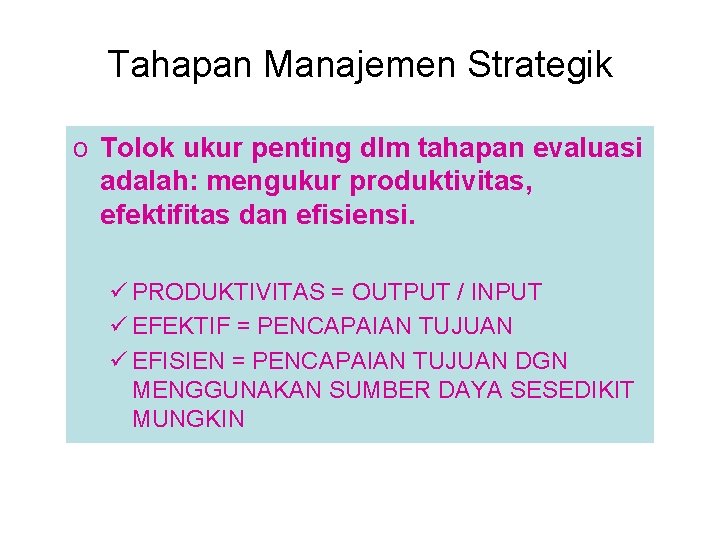 Tahapan Manajemen Strategik

o Tolok ukur penting dlm tahapan evaluasi adalah: mengukur produktivitas, efektifitas dan efisiensi.

✓ PRODUKTIVITAS = OUTPUT / INPUT
✓ EFEKTIF = PENCAPAIAN TUJUAN
✓ EFISIEN = PENCAPAIAN TUJUAN DGN MENGGUNAKAN SUMBER DAYA SESEDIKIT MUNGKIN